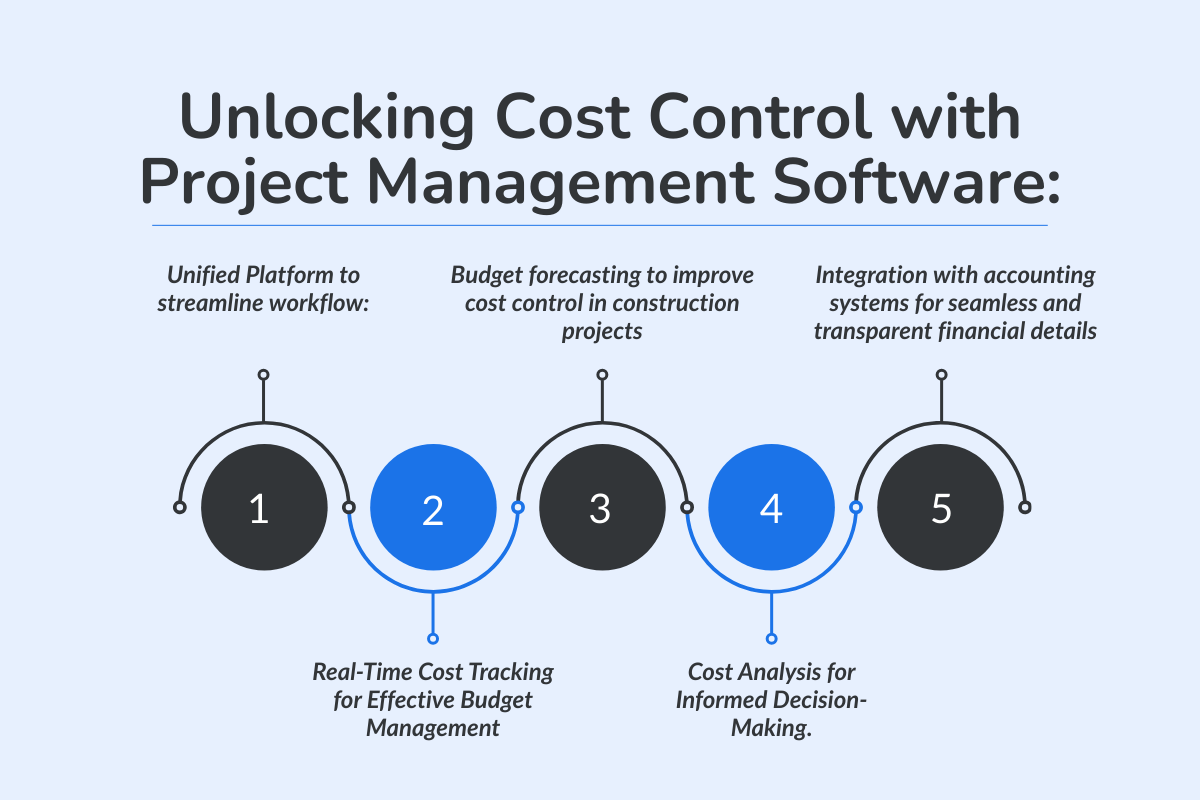 Unlocking Cost Control with Project Management Software:

Unified Platform to streamline workflow:

Budget forecasting to improve cost control in construction projects

Integration with accounting systems for seamless and transparent financial details

1

2

3

4

5

Real-Time Cost Tracking for Effective Budget Management

Cost Analysis for Informed Decision-Making.